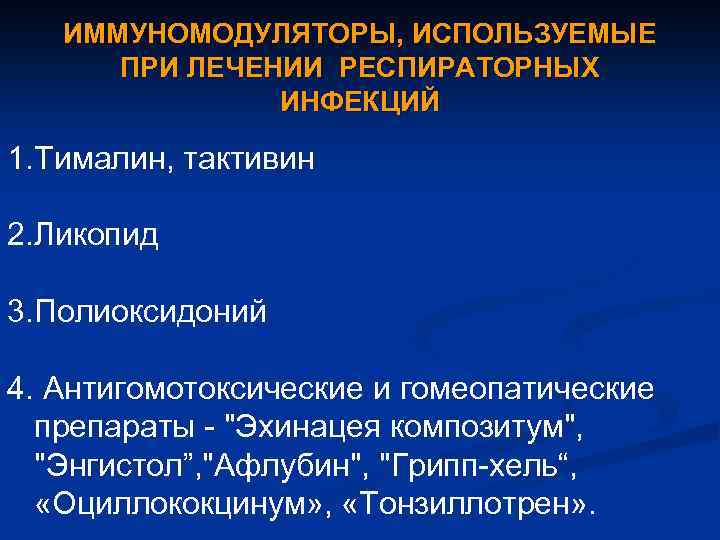 ИММУНОМОДУЛЯТОРЫ, ИСПОЛЬЗУЕМЫЕ ПРИ ЛЕЧЕНИИ РЕСПИРАТОРНЫХ ИНФЕКЦИЙ

1.Тималин, тактивин

2.Ликопид

3.Полиоксидоний

4. Антигомотоксические и гомеопатические препараты - "Эхинацея композитум", "Энгистол”,"Афлубин", "Грипп-хель“, «Оциллококцинум», «Тонзиллотрен».